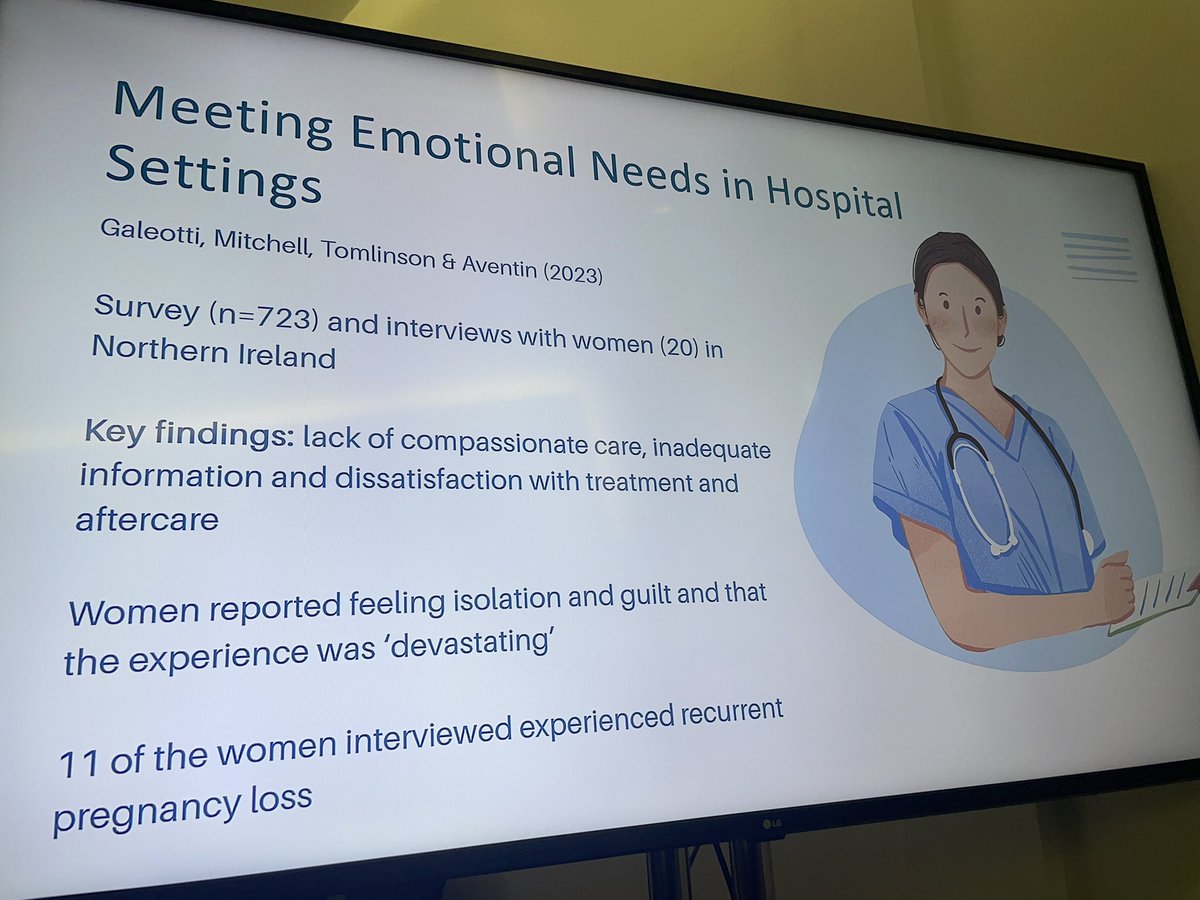 Meeting Emotional Needs in Hospital Settings

Galeotti, Mitchell, Tomlinson & Aventin (2023)

Survey (n=723) and interviews with women (20) in Northern Ireland

Key findings: lack of compassionate care, inadequate information and dissatisfaction with treatment and aftercare

Women reported feeling isolation and guilt and that the experience was 'devastating'

11 of the women interviewed experienced recurrent pregnancy loss

LG